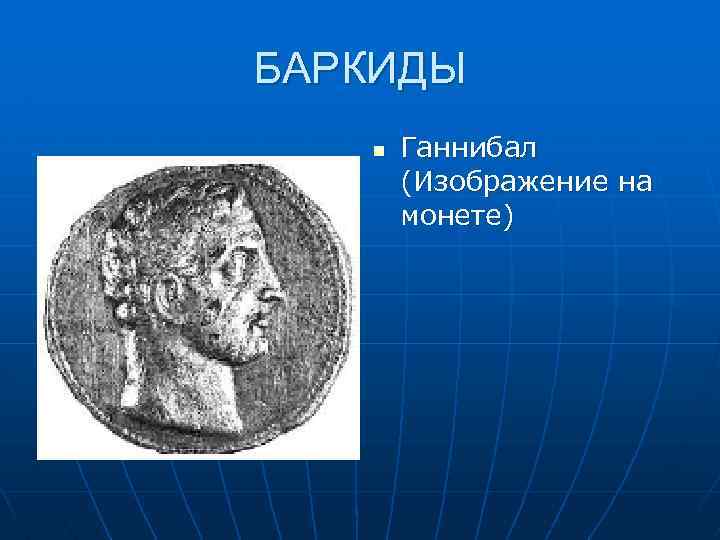 БАРКИДЫ

Ганнибал (Изображение на монете)